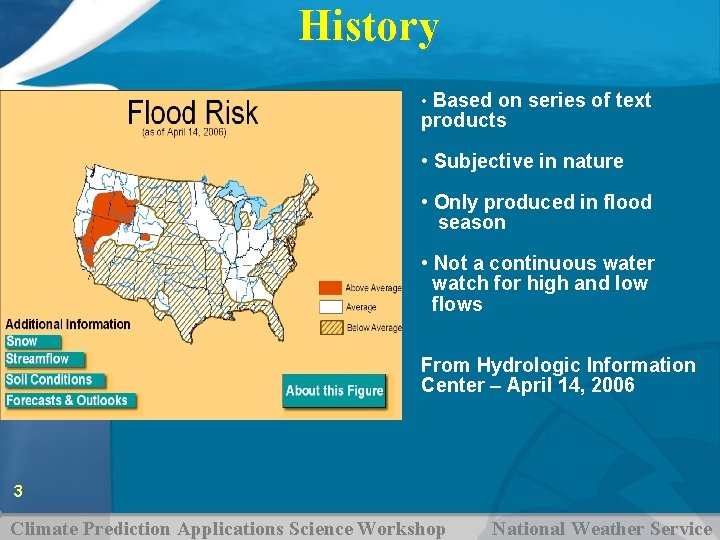 History

Flood Risk
(as of April 14, 2006)

Above Average
Average
Below Average

Additional Information
Snow
Streamflow
Soil Conditions
Forecasts & Outlooks

About this Figure

• Based on series of text products

• Subjective in nature

• Only produced in flood season

• Not a continuous water watch for high and low flows

From Hydrologic Information Center – April 14, 2006

3

Climate Prediction Applications Science Workshop

National Weather Service